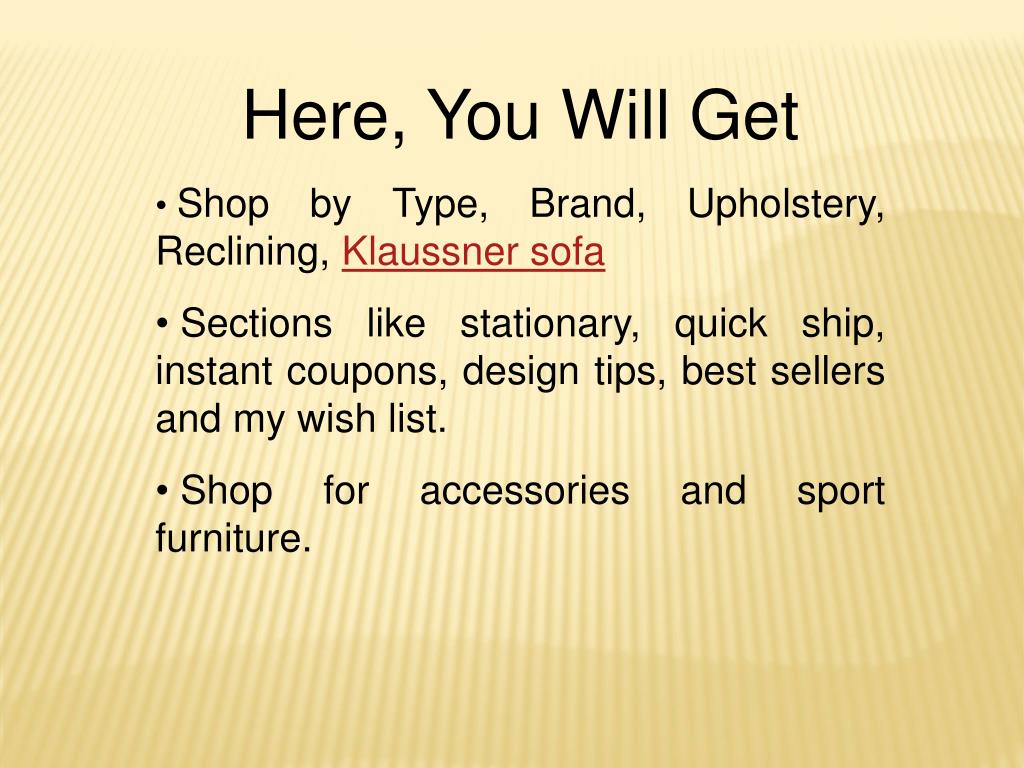 Here, You Will Get

• Shop by Type, Brand, Upholstery, Reclining, Klaussner sofa

• Sections like stationary, quick ship, instant coupons, design tips, best sellers and my wish list.

• Shop for accessories and sport furniture.